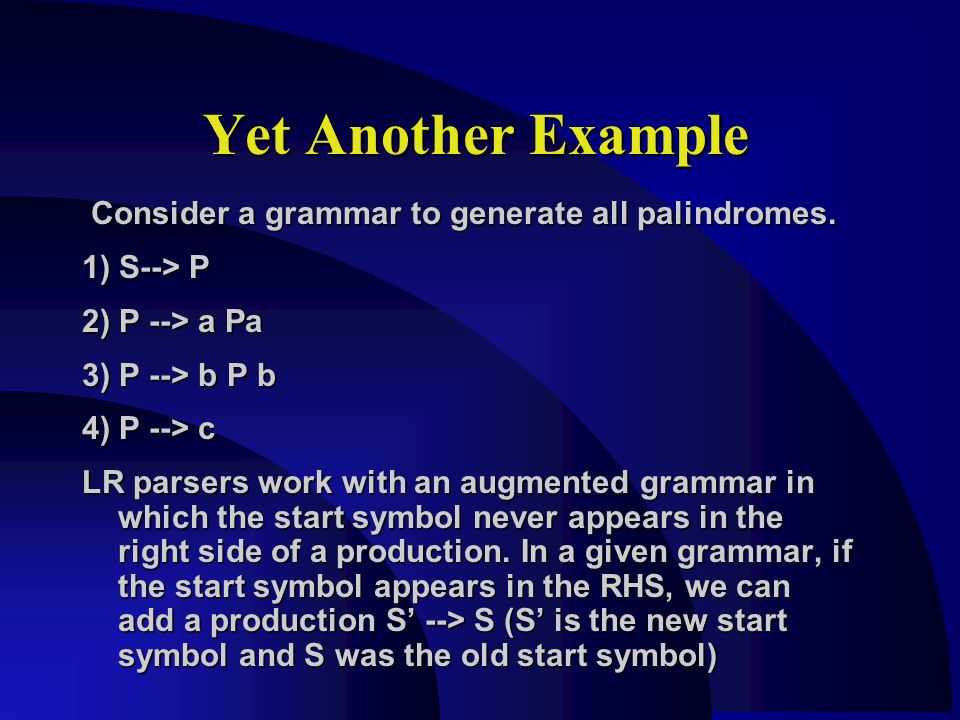 Yet Another Example

Consider a grammar to generate all palindromes.

1) S--> P

2) P --> a Pa

3) P --> b P b

4) P --> c

LR parsers work with an augmented grammar in which the start symbol never appears in the right side of a production. In a given grammar, if the start symbol appears in the RHS, we can add a production S’ --> S (S’ is the new start symbol and S was the old start symbol)